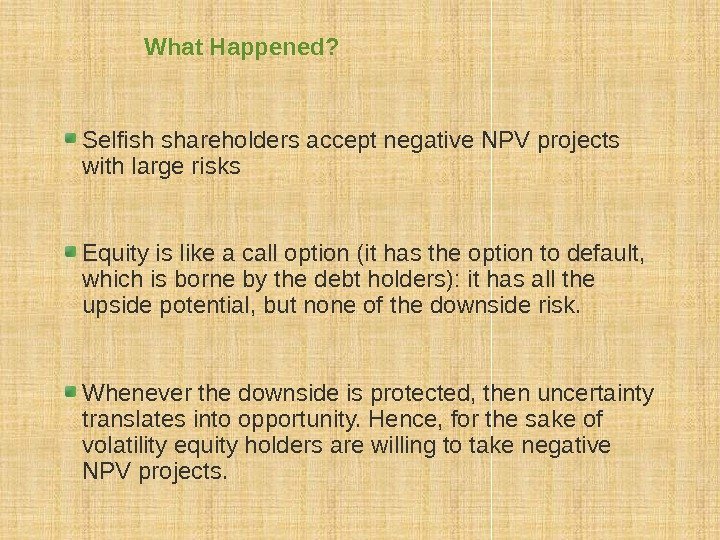 What Happened?

Selfish shareholders accept negative NPV projects with large risks

Equity is like a call option (it has the option to default, which is borne by the debt holders): it has all the upside potential, but none of the downside risk.

Whenever the downside is protected, then uncertainty translates into opportunity. Hence, for the sake of volatility equity holders are willing to take negative NPV projects.